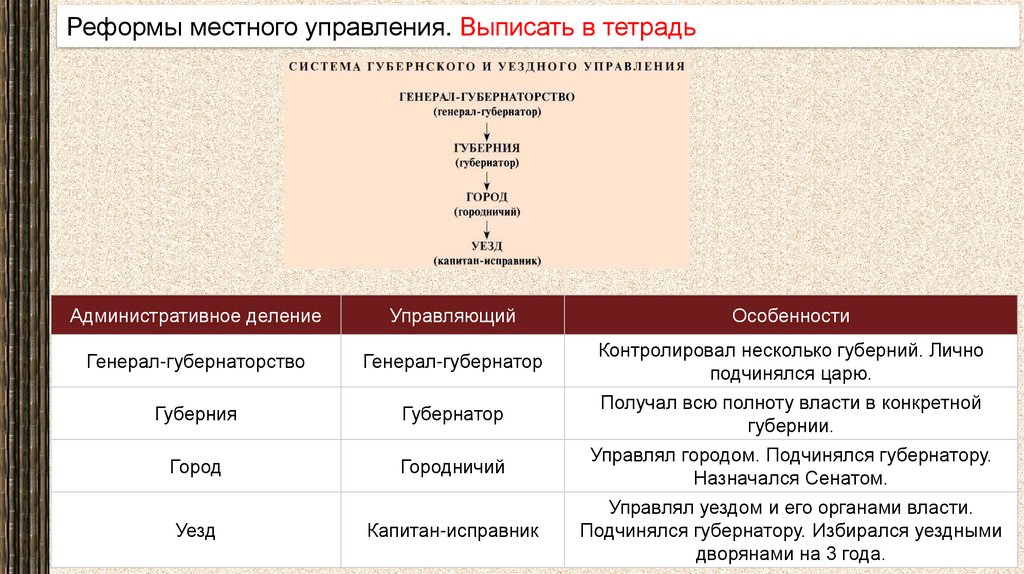 Реформы местного управления. Выписать в тетрадь

СИСТЕМА ГУБЕРНСКОГО И УЕЗДНОГО УПРАВЛЕНИЯ

ГЕНЕРАЛ-ГУБЕРНАТОРСТВО
(генерал-губернатор)

ГУБЕРНИЯ
(губернатор)

ГОРОД
(городничий)

УЕЗД
(капитан-исправник)

| Административное деление | Управляющий | Особенности |
|---|---|---|
| Генерал-губернаторство | Генерал-губернатор | Контролировал несколько губерний. Лично подчинялся царю. |
| Губерния | Губернатор | Получал всю полноту власти в конкретной губернии. |
| Город | Городничий | Управлял городом. Подчинялся губернатору. Назначался Сенатом. |
| Уезд | Капитан-исправник | Управлял уездом и его органами власти. Подчинялся губернатору. Избирался уездными дворянами на 3 года. |